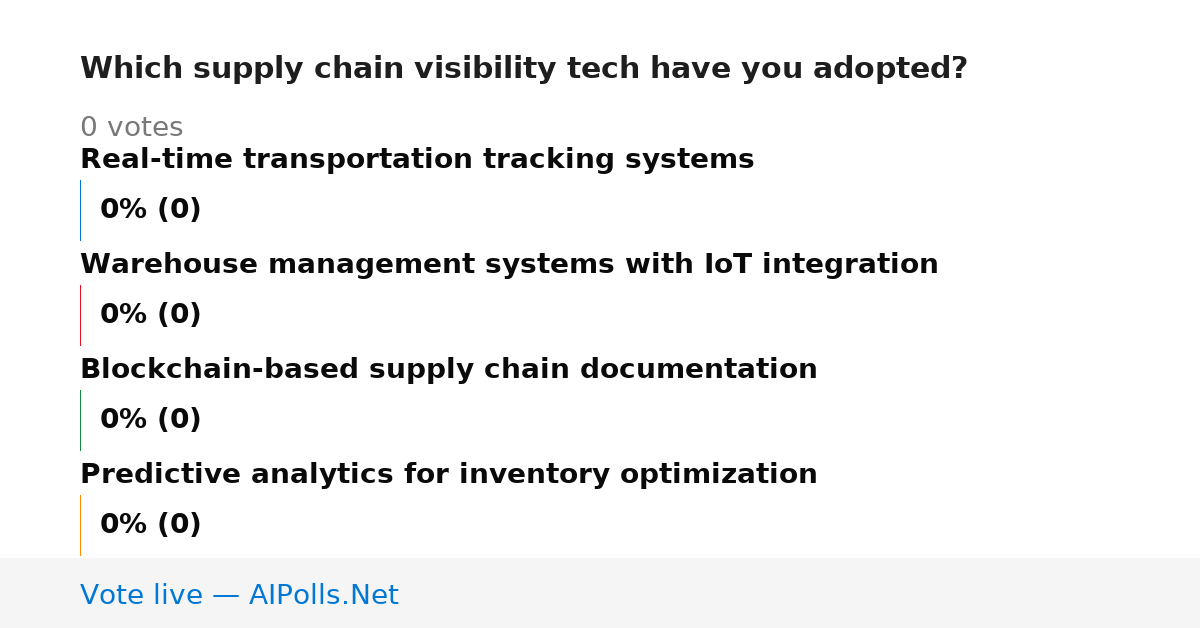 Which supply chain visibility tech have you adopted?

0 votes

Real-time transportation tracking systems

0% (0)

Warehouse management systems with IoT integration

0% (0)

Blockchain-based supply chain documentation

0% (0)

Predictive analytics for inventory optimization

0% (0)

Vote live — AIPolls.Net